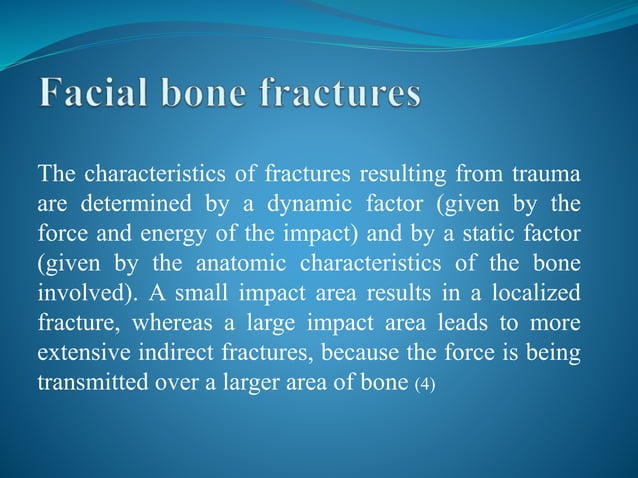 Facial bone fractures

The characteristics of fractures resulting from trauma are determined by a dynamic factor (given by the force and energy of the impact) and by a static factor (given by the anatomic characteristics of the bone involved). A small impact area results in a localized fracture, whereas a large impact area leads to more extensive indirect fractures, because the force is being transmitted over a larger area of bone (4)